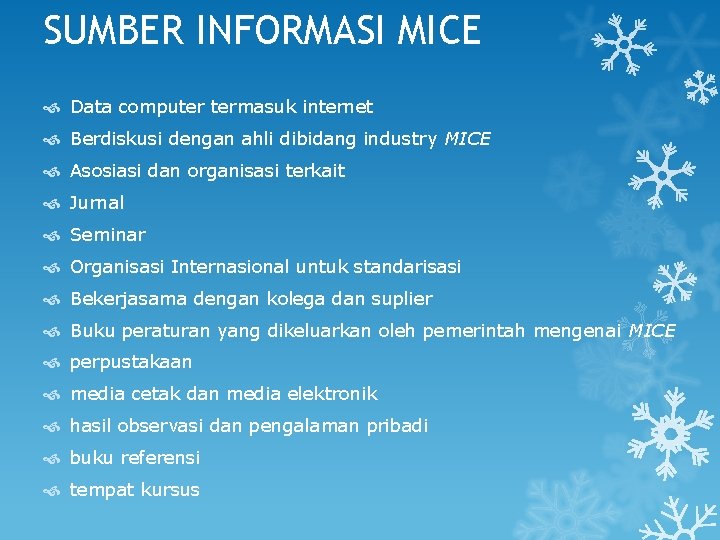 SUMBER INFORMASI MICE

Data computer termasuk internet
Berdiskusi dengan ahli dibidang industry MICE
Asosiasi dan organisasi terkait
Jurnal
Seminar
Organisasi Internasional untuk standarisasi
Bekerjasama dengan kolega dan suplier
Buku peraturan yang dikeluarkan oleh pemerintah mengenai MICE
perpustakaan
media cetak dan media elektronik
hasil observasi dan pengalaman pribadi
buku referensi
tempat kursus